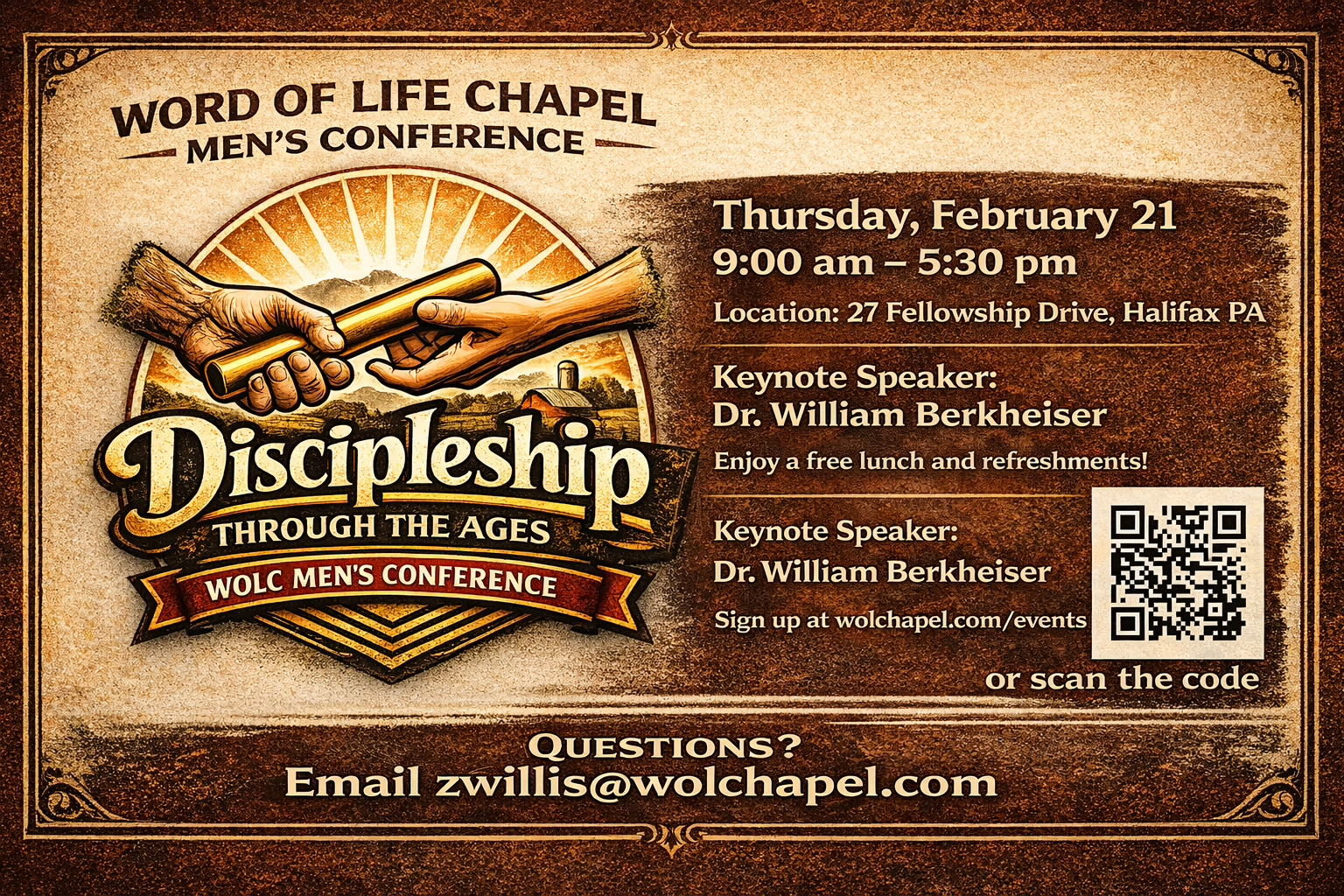 WORD OF LIFE CHAPEL
MEN'S CONFERENCE

Discipleship
THROUGH THE AGES
WOLC MEN'S CONFERENCE

Thursday, February 21
9:00 am – 5:30 pm
Location: 27 Fellowship Drive, Halifax PA

Keynote Speaker:
Dr. William Berkheiser
Enjoy a free lunch and refreshments!

Keynote Speaker:
Dr. William Berkheiser
Sign up at wolchapel.com/events
or scan the code

QUESTIONS?
Email zwillis@wolchapel.com